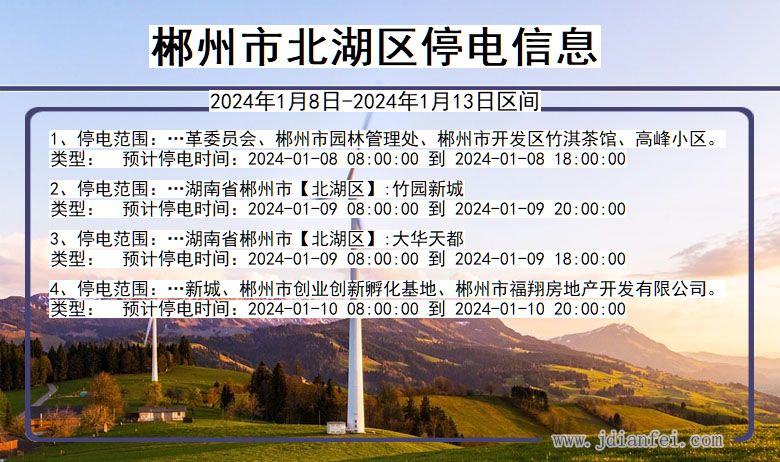 郴州市北湖区停电信息

2024年1月8日-2024年1月13日区间

1、停电范围：…革委员会、郴州市园林管理处、郴州市开发区竹淇茶馆、高峰小区。
类型：　预计停电时间：2024-01-08 08:00:00 到 2024-01-08 18:00:00

2、停电范围：…湖南省郴州市【北湖区】:竹园新城
类型：　预计停电时间：2024-01-09 08:00:00 到 2024-01-09 20:00:00

3、停电范围：…湖南省郴州市【北湖区】:大华天都
类型：　预计停电时间：2024-01-09 08:00:00 到 2024-01-09 18:00:00

4、停电范围：…新城、郴州市创业创新孵化基地、郴州市福翔房地产开发有限公司。
类型：　预计停电时间：2024-01-10 08:00:00 到 2024-01-10 20:00:00

www.jdianfei.com